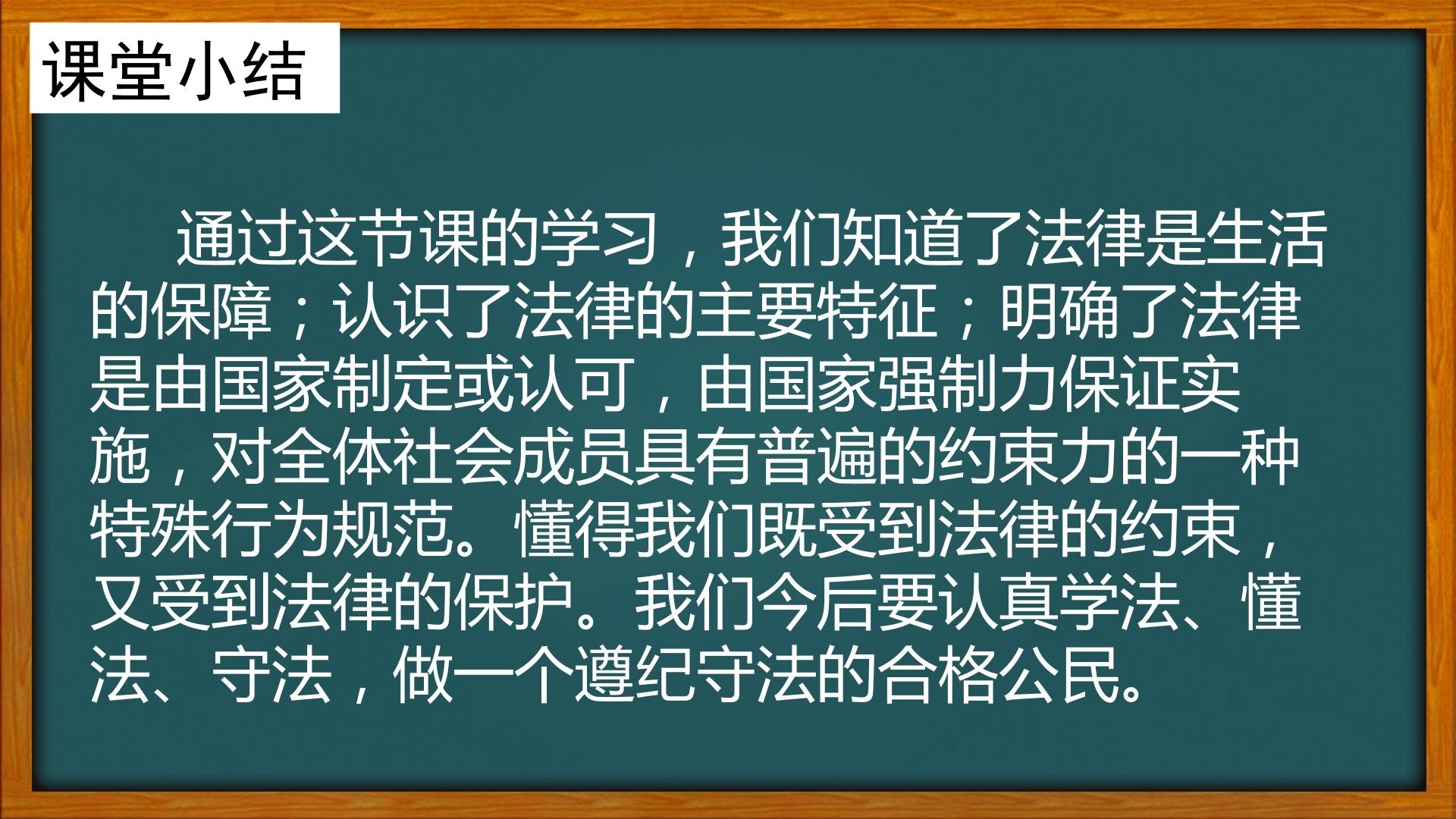 课堂小结

通过这节课的学习，我们知道了法律是生活的保障；认识了法律的主要特征；明确了法律是由国家制定或认可，由国家强制力保证实施，对全体社会成员具有普遍的约束力的一种特殊行为规范。懂得我们既受到法律的约束，又受到法律的保护。我们今后要认真学法、懂法、守法，做一个遵纪守法的合格公民。